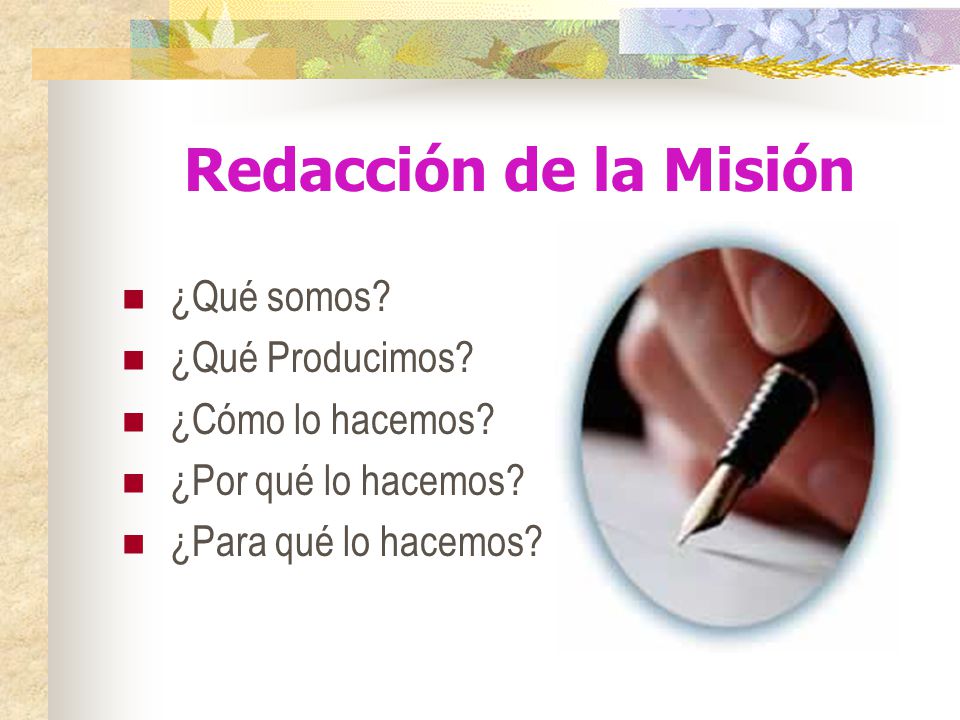 Redacción de la Misión

- ¿Qué somos?
- ¿Qué Producimos?
- ¿Cómo lo hacemos?
- ¿Por qué lo hacemos?
- ¿Para qué lo hacemos?